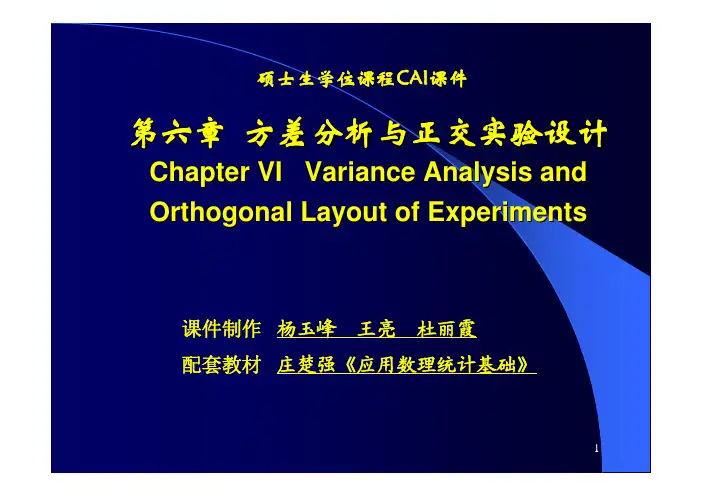 硕士生学位课程CAI课件

第六章 方差分析与正交实验设计
Chapter VI Variance Analysis and Orthogonal Layout of Experiments

课件制作 杨玉峰 王亮 杜丽霞

配套教材 庄楚强《应用数理统计基础》

1